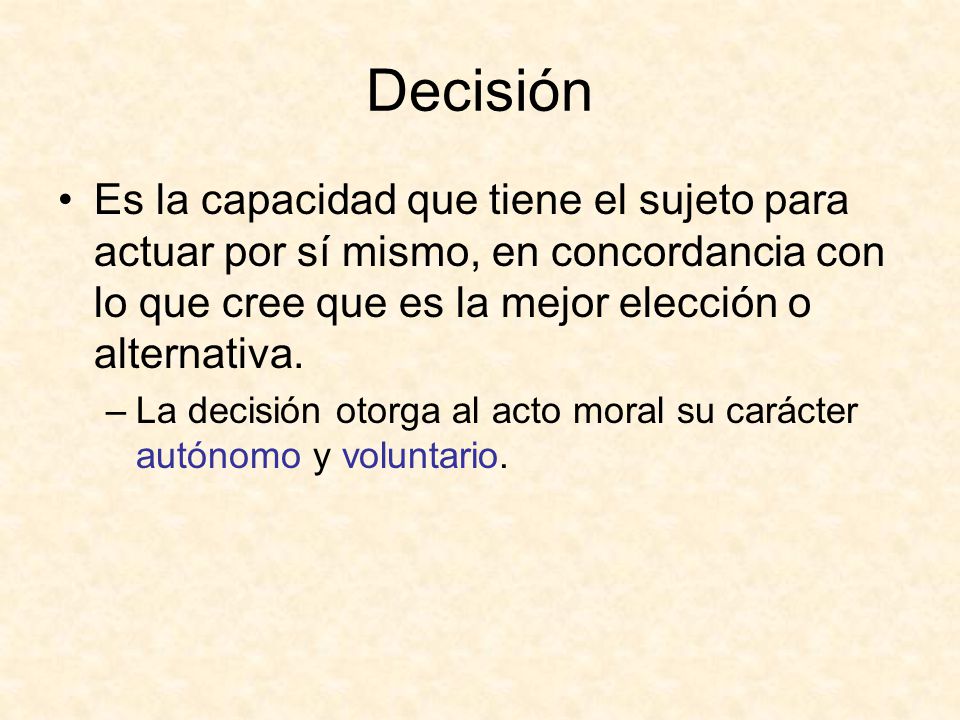 Decisión

• Es la capacidad que tiene el sujeto para actuar por sí mismo, en concordancia con lo que cree que es la mejor elección o alternativa.

– La decisión otorga al acto moral su carácter autónomo y voluntario.